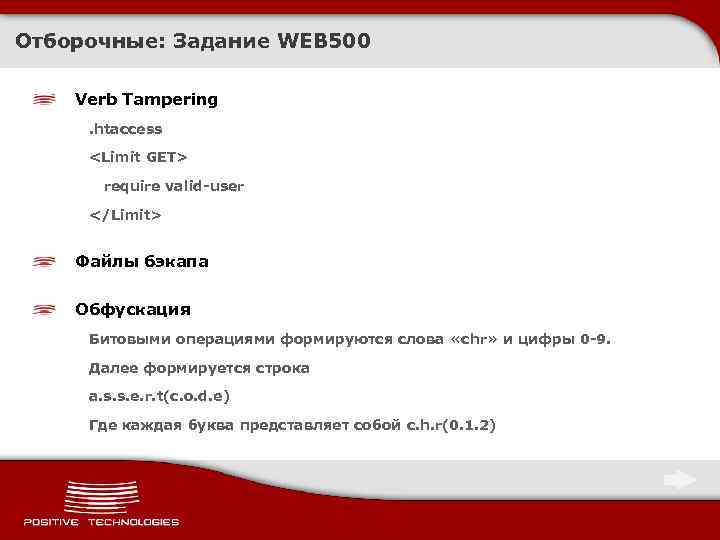 Отборочные: Задание WEB500

Verb Tampering

.htaccess

<Limit GET>

require valid-user

</Limit>

Файлы бэкапа

Обфускация

Битовыми операциями формируются слова «chr» и цифры 0-9.

Далее формируется строка

a.s.s.e.r.t(c.o.d.e)

Где каждая буква представляет собой c.h.r(0.1.2)

POSITIVE TECHNOLOGIES